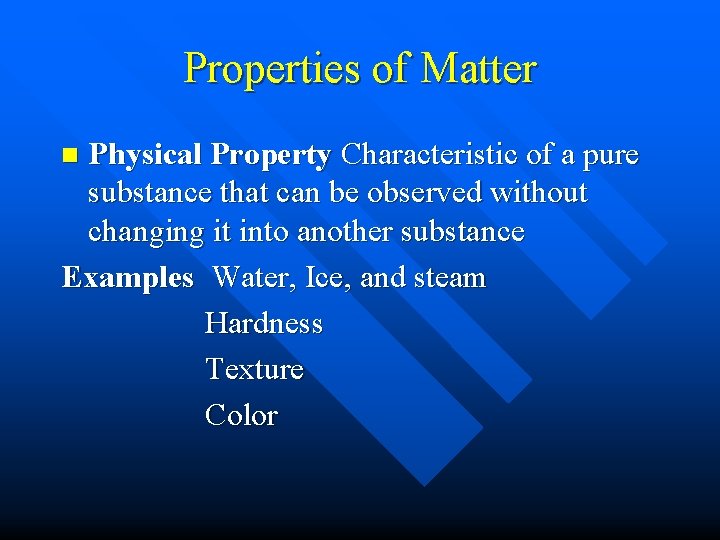 Properties of Matter

Physical Property Characteristic of a pure substance that can be observed without changing it into another substance

Examples Water, Ice, and steam
Hardness
Texture
Color